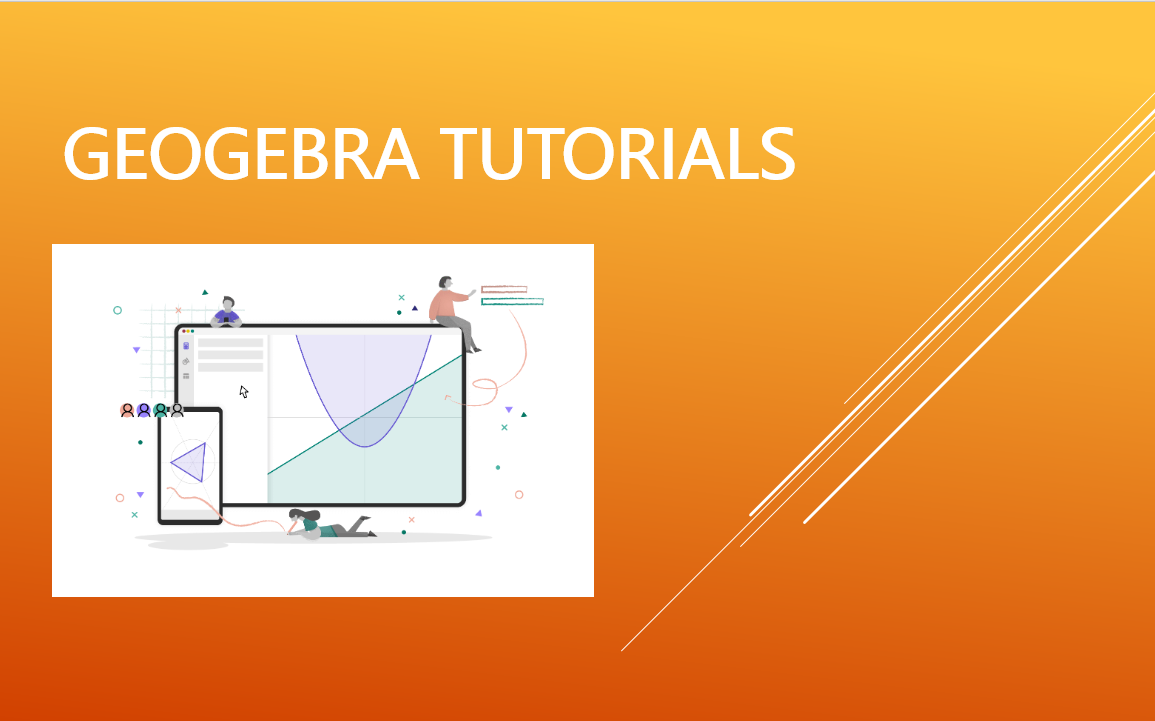 GEOGEBRA TUTORIALS